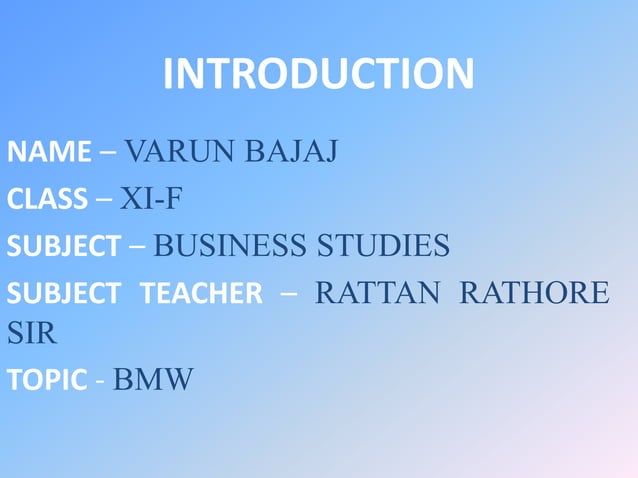 INTRODUCTION

NAME – VARUN BAJAJ

CLASS – XI-F

SUBJECT – BUSINESS STUDIES

SUBJECT TEACHER – RATTAN RATHORE SIR

TOPIC - BMW